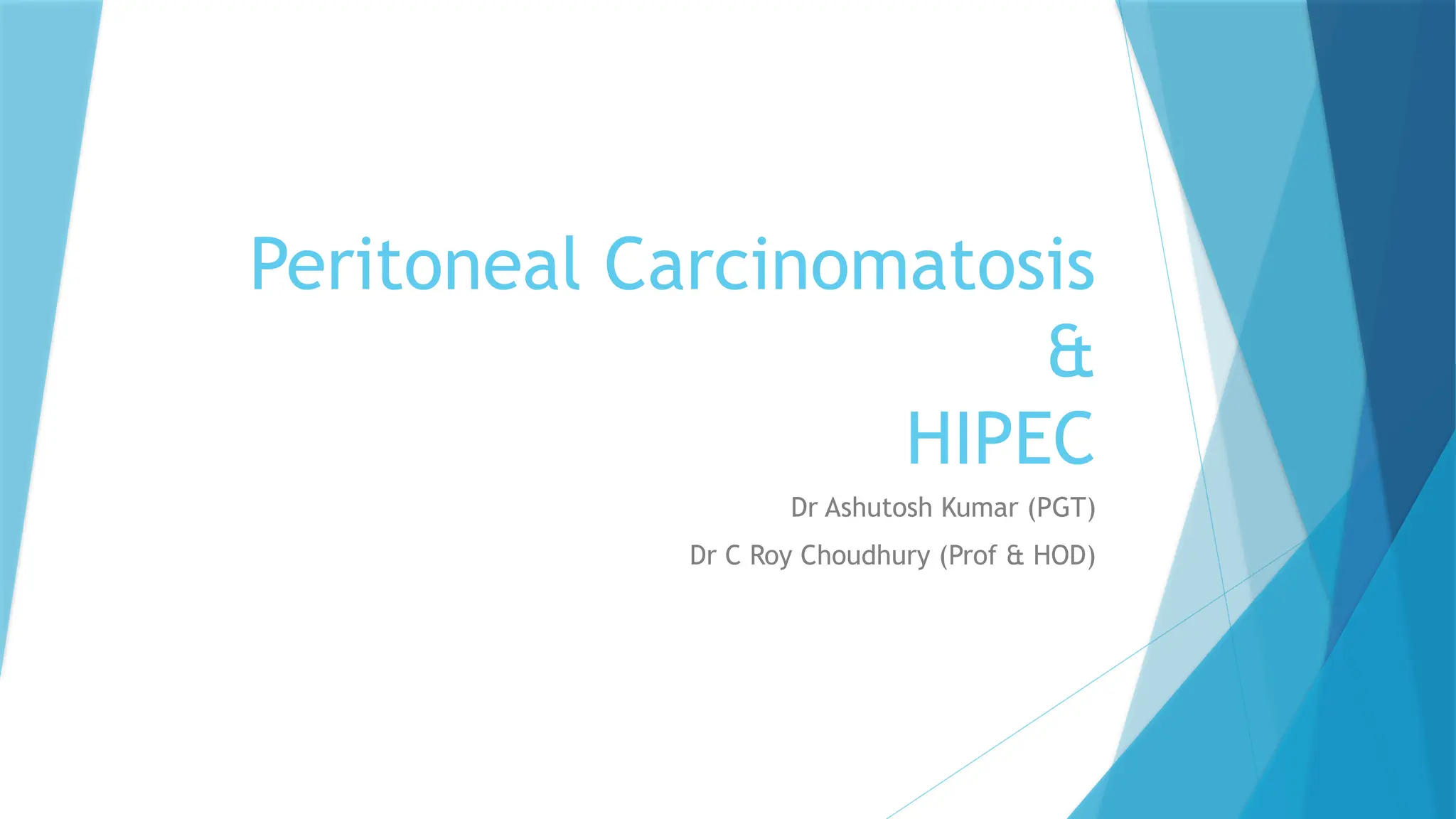 Peritoneal Carcinomatosis
&
HIPEC

Dr Ashutosh Kumar (PGT)

Dr C Roy Choudhury (Prof & HOD)